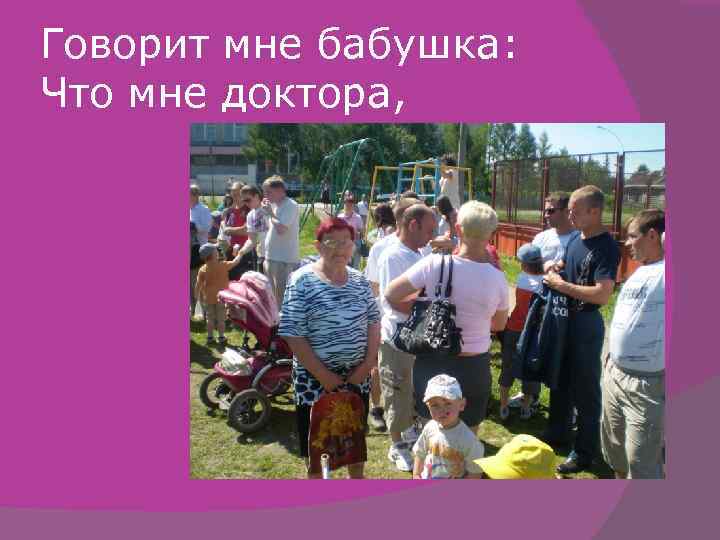 Говорит мне бабушка:
Что мне доктора,